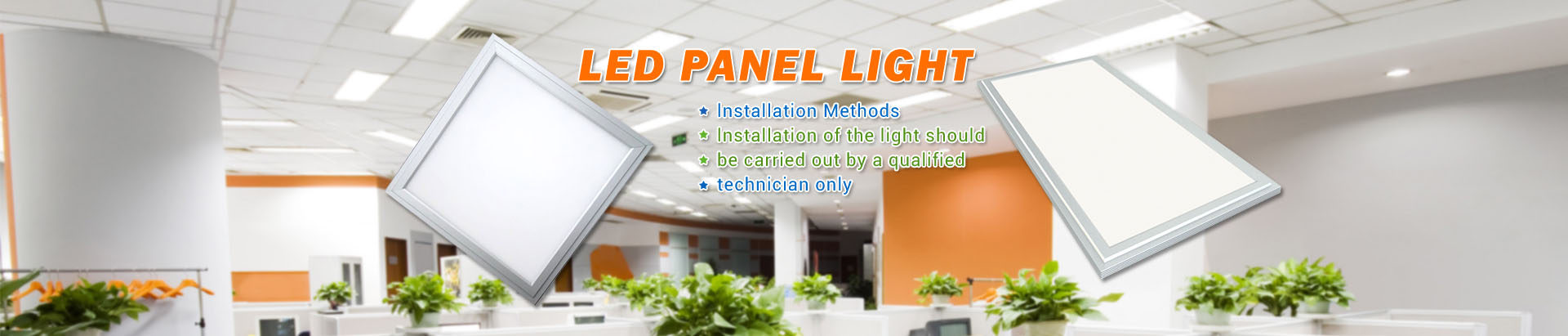 LED PANEL LIGHT

Installation Methods
Installation of the light should
be carried out by a qualified
technician only